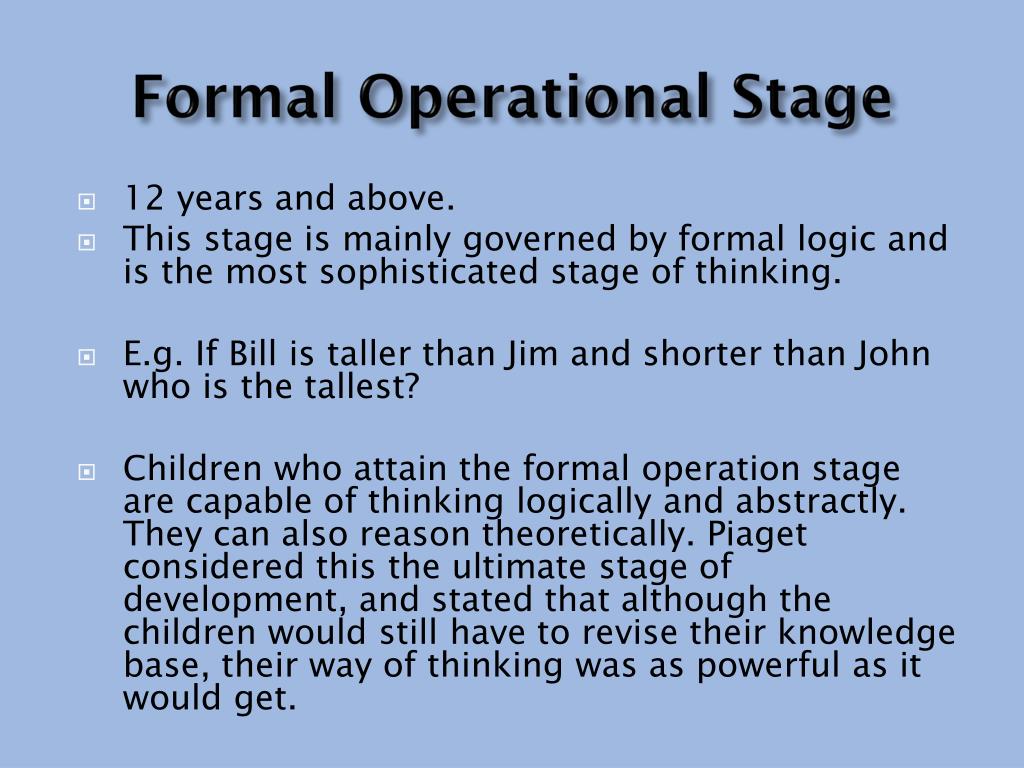 Formal Operational Stage

12 years and above.

This stage is mainly governed by formal logic and is the most sophisticated stage of thinking.

E.g. If Bill is taller than Jim and shorter than John who is the tallest?

Children who attain the formal operation stage are capable of thinking logically and abstractly. They can also reason theoretically. Piaget considered this the ultimate stage of development, and stated that although the children would still have to revise their knowledge base, their way of thinking was as powerful as it would get.